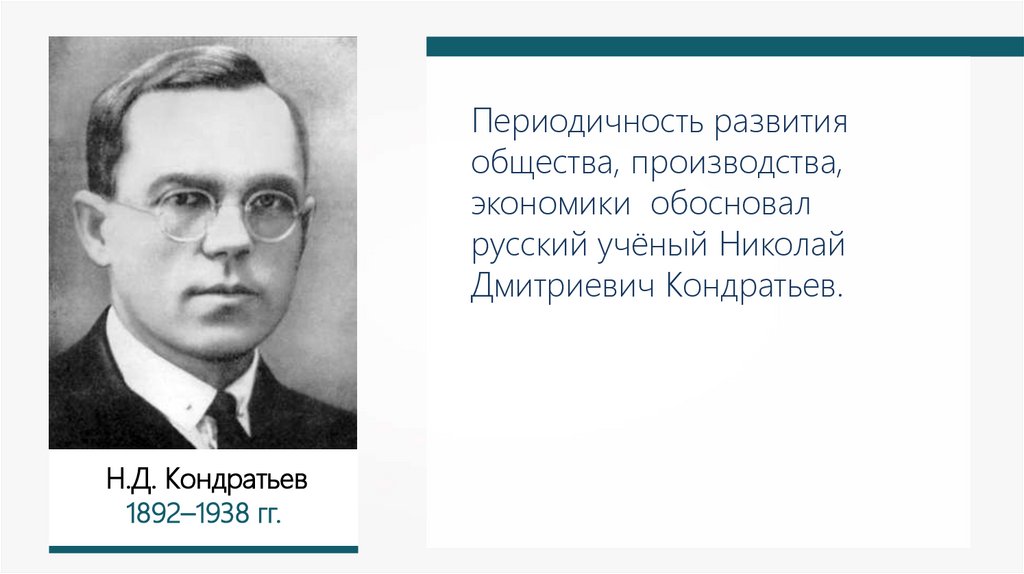 Н.Д. Кондратьев
1892–1938 гг.

Периодичность развития общества, производства, экономики обосновал русский учёный Николай Дмитриевич Кондратьев.